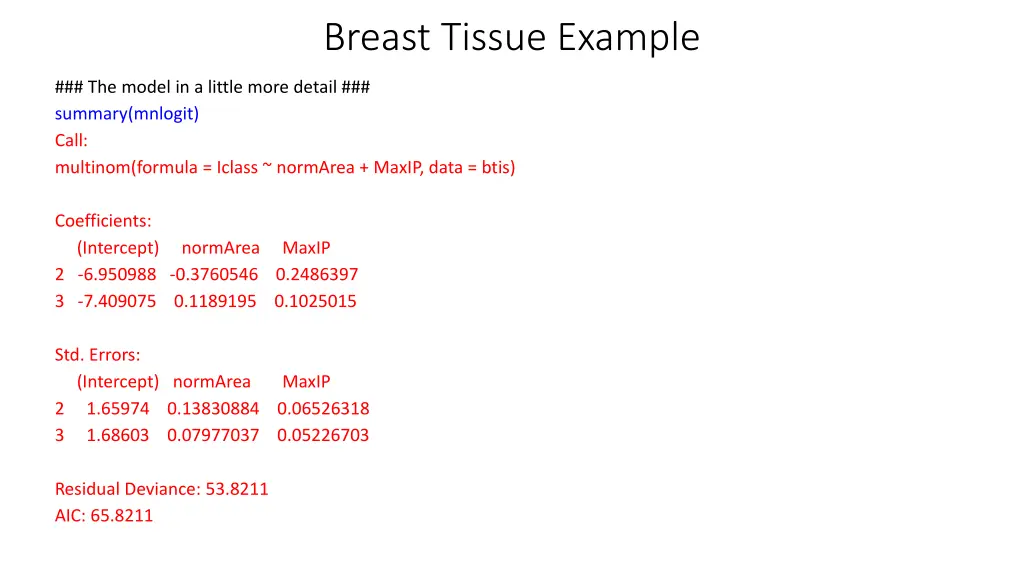 Breast Tissue Example

### The model in a little more detail ###
summary(mnlogit)
Call:
multinom(formula = Iclass ~ normArea + MaxIP, data = btis)

Coefficients:

|   | (Intercept) | normArea | MaxIP |
|---|---|---|---|
| 2 | -6.950988 | -0.3760546 | 0.2486397 |
| 3 | -7.409075 | 0.1189195 | 0.1025015 |

Std. Errors:

|   | (Intercept) | normArea | MaxIP |
|---|---|---|---|
| 2 | 1.65974 | 0.13830884 | 0.06526318 |
| 3 | 1.68603 | 0.07977037 | 0.05226703 |

Residual Deviance: 53.8211
AIC: 65.8211